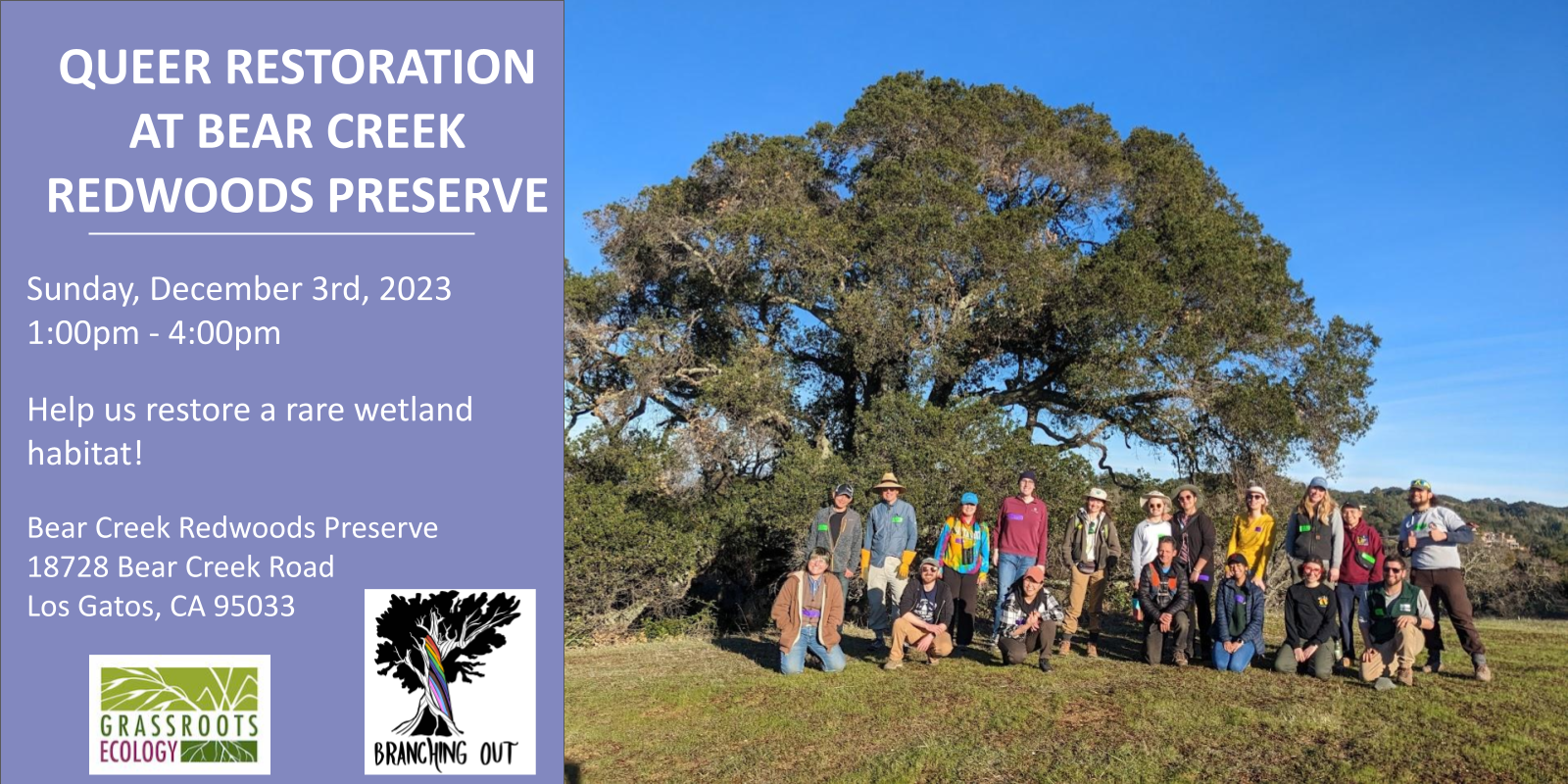 QUEER RESTORATION AT BEAR CREEK REDWOODS PRESERVE

Sunday, December 3rd, 2023
1:00pm - 4:00pm

Help us restore a rare wetland habitat!

Bear Creek Redwoods Preserve
18728 Bear Creek Road
Los Gatos, CA 95033

GRASSROOTS ECOLOGY

BRANCHING OUT